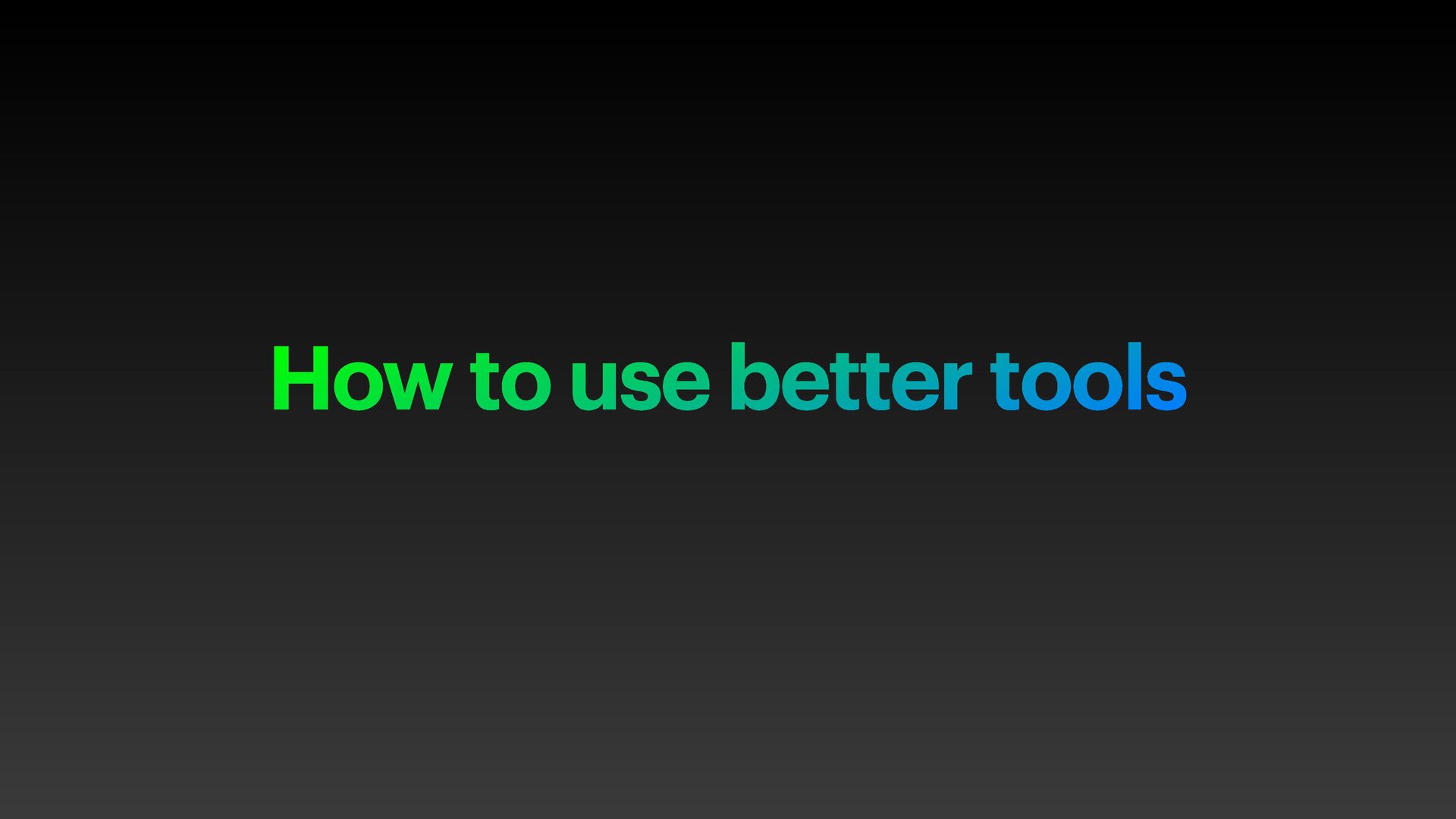 How to use better tools